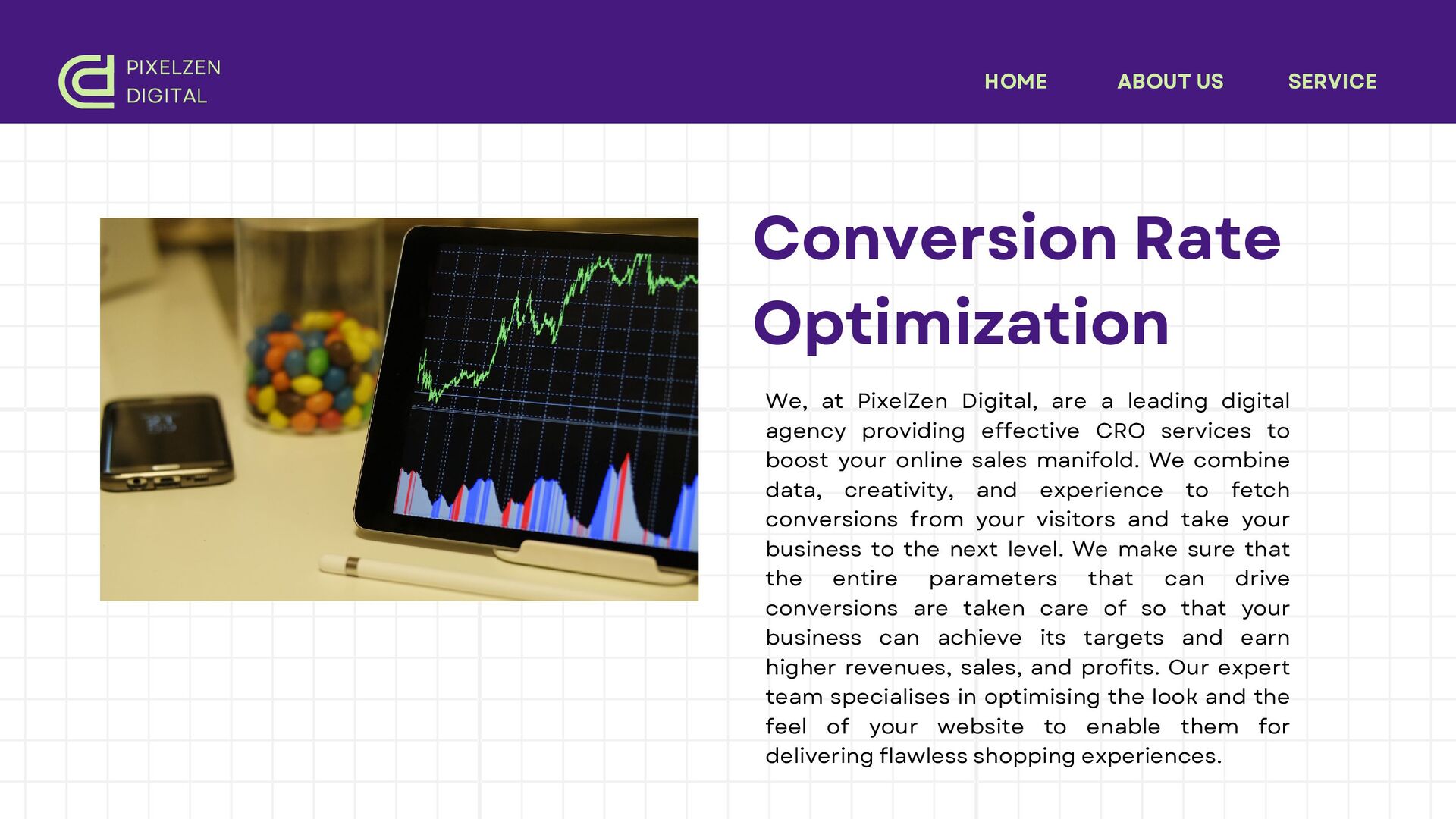 PIXELZEN
DIGITAL

HOME ABOUT US SERVICE

Conversion Rate Optimization

We, at PixelZen Digital, are a leading digital agency providing effective CRO services to boost your online sales manifold. We combine data, creativity, and experience to fetch conversions from your visitors and take your business to the next level. We make sure that the entire parameters that can drive conversions are taken care of so that your business can achieve its targets and earn higher revenues, sales, and profits. Our expert team specialises in optimising the look and the feel of your website to enable them for delivering flawless shopping experiences.